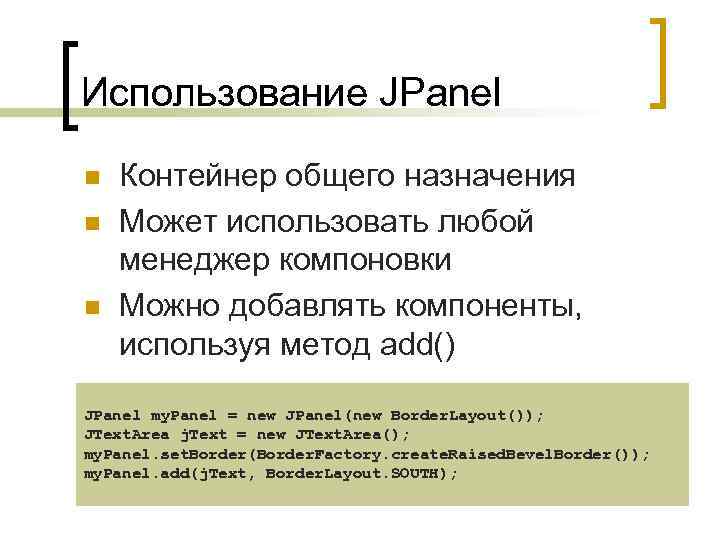 Использование JPanel

Контейнер общего назначения

Может использовать любой менеджер компоновки

Можно добавлять компоненты, используя метод add()

JPanel myPanel = new JPanel(new BorderLayout());
JTextArea jText = new JTextArea();
myPanel.setBorder(BorderFactory.createRaisedBevelBorder());
myPanel.add(jText, BorderLayout.SOUTH);